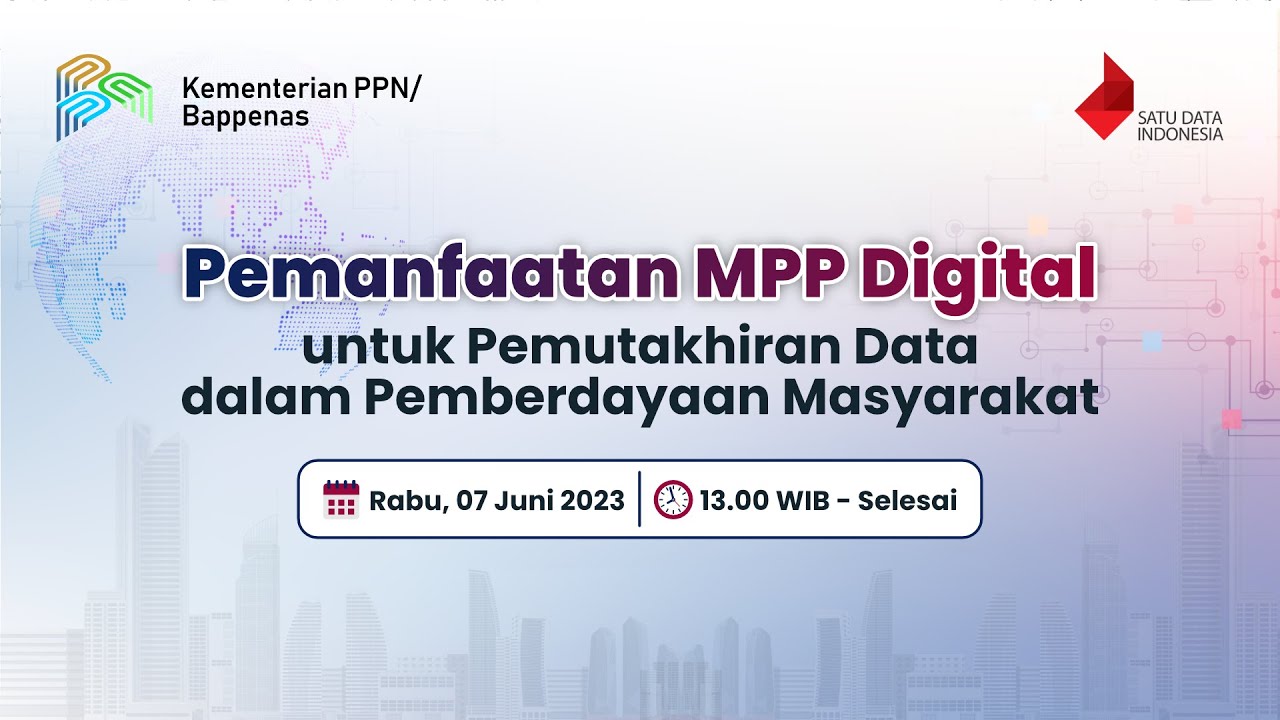 Kementerian PPN/
Bappenas

SATU DATA
INDONESIA

Pemanfaatan MPP Digital
untuk Pemutakhiran Data
dalam Pemberdayaan Masyarakat

Rabu, 07 Juni 2023 | 13.00 WIB - Selesai